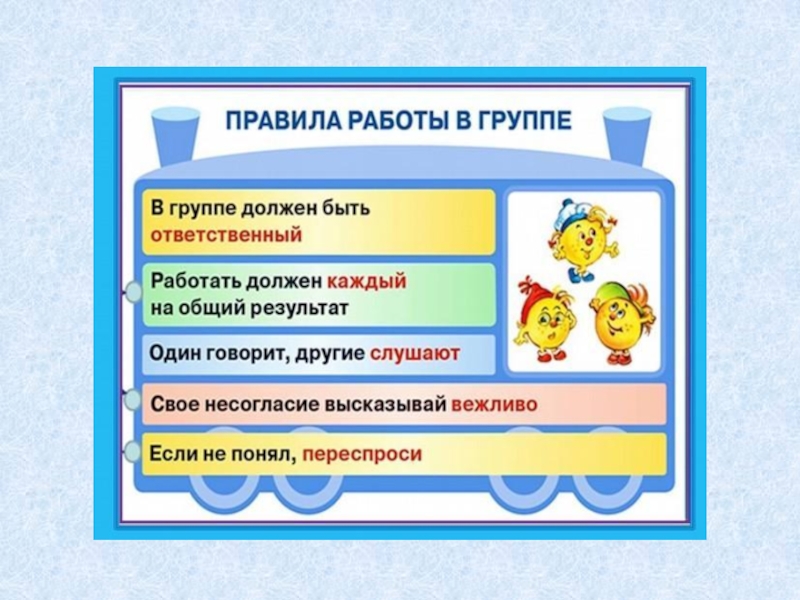 ПРАВИЛА РАБОТЫ В ГРУППЕ

В группе должен быть ответственный

Работать должен каждый на общий результат

Один говорит, другие слушают

Свое несогласие высказывай вежливо

Если не понял, переспроси